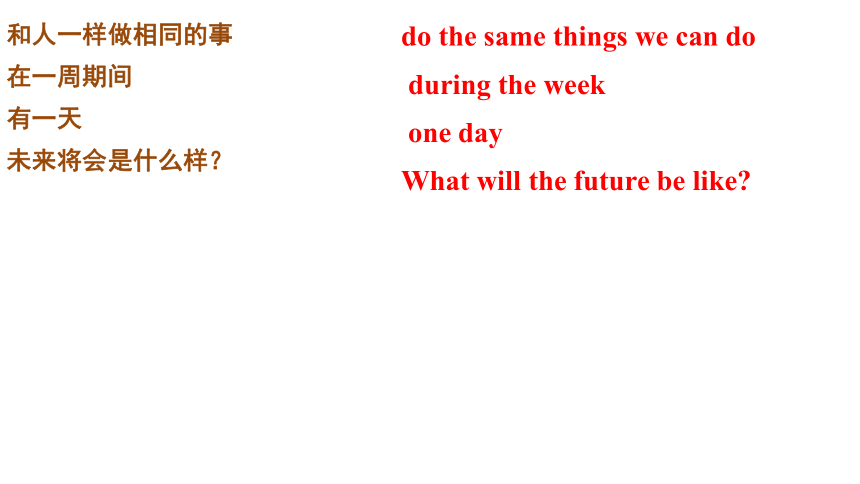 和人一样做相同的事
在一周期间
有一天
未来将会是什么样？

do the same things we can do
during the week
one day
What will the future be like?